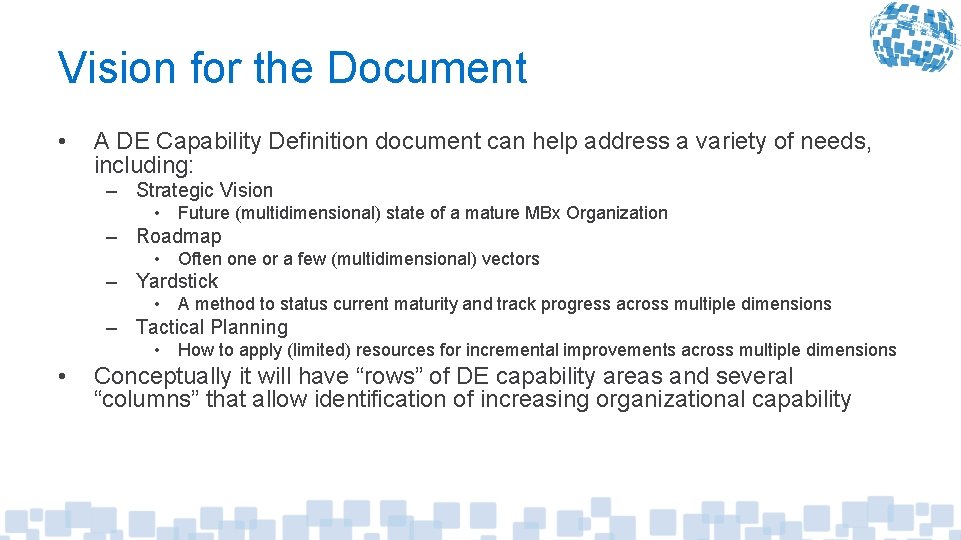 Vision for the Document

• A DE Capability Definition document can help address a variety of needs, including:

– Strategic Vision

• Future (multidimensional) state of a mature MBx Organization

– Roadmap

• Often one or a few (multidimensional) vectors

– Yardstick

• A method to status current maturity and track progress across multiple dimensions

– Tactical Planning

• How to apply (limited) resources for incremental improvements across multiple dimensions

• Conceptually it will have “rows” of DE capability areas and several “columns” that allow identification of increasing organizational capability